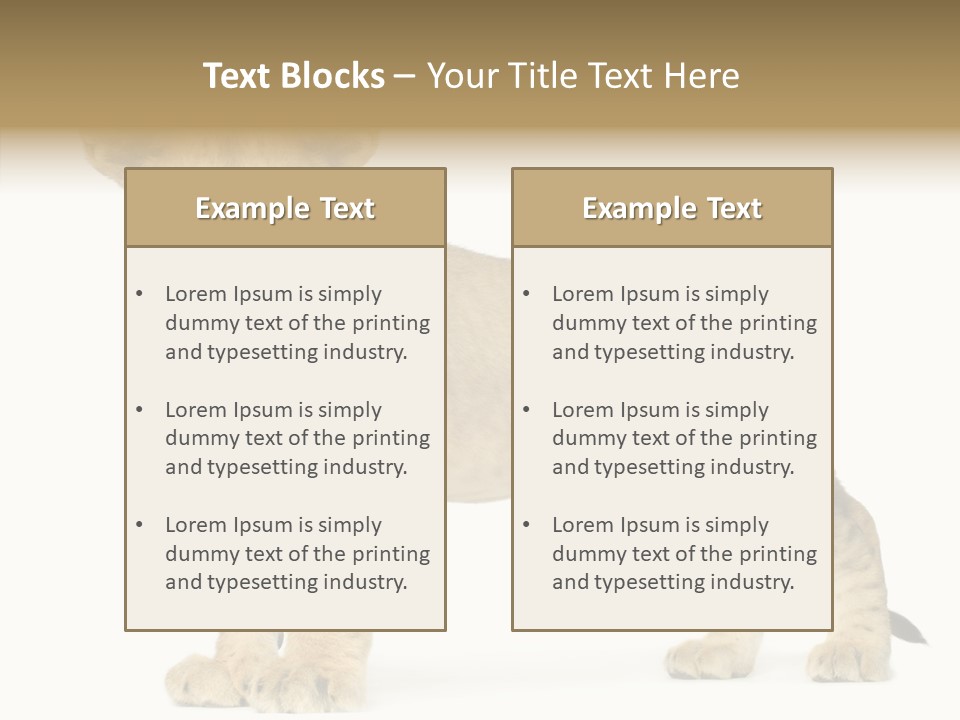 Text Blocks – Your Title Text Here

Example Text

• Lorem Ipsum is simply dummy text of the printing and typesetting industry.

• Lorem Ipsum is simply dummy text of the printing and typesetting industry.

• Lorem Ipsum is simply dummy text of the printing and typesetting industry.

Example Text

• Lorem Ipsum is simply dummy text of the printing and typesetting industry.

• Lorem Ipsum is simply dummy text of the printing and typesetting industry.

• Lorem Ipsum is simply dummy text of the printing and typesetting industry.